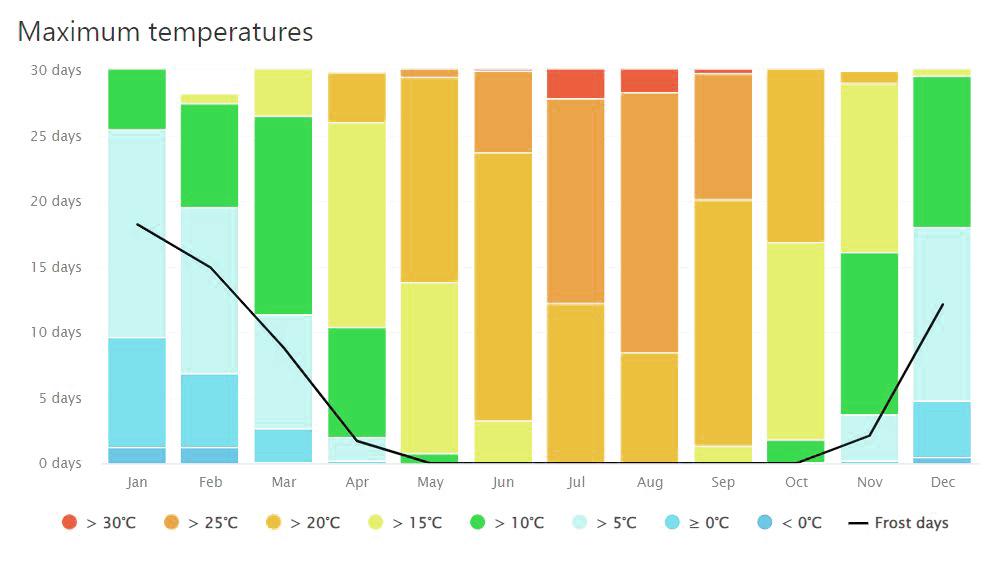 Maximum temperatures

30 days
25 days
20 days
15 days
10 days
5 days
0 days

Jan Feb Mar Apr May Jun Jul Aug Sep Oct Nov Dec

> 30°C > 25°C > 20°C > 15°C > 10°C > 5°C ≥ 0°C < 0°C Frost days